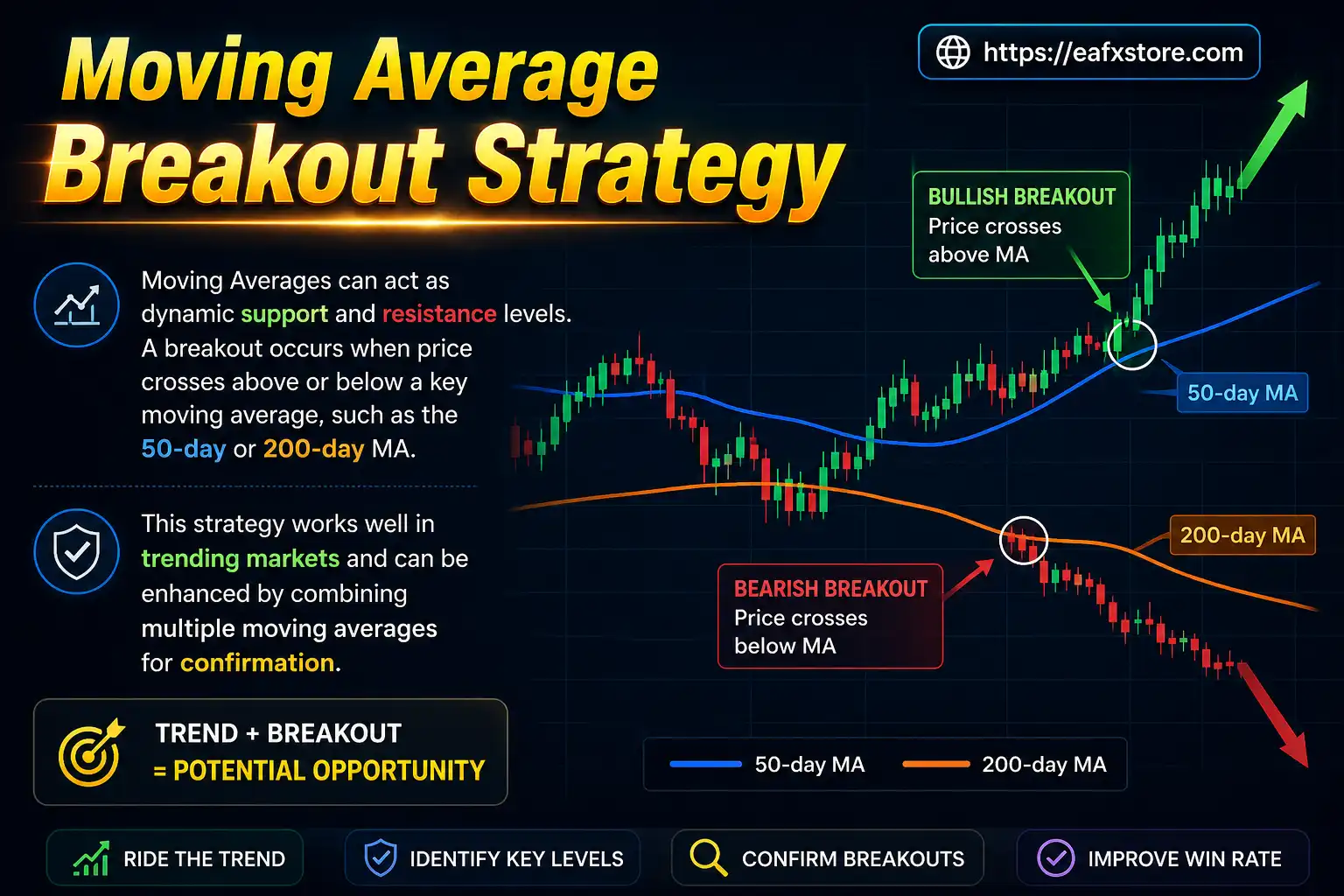 Moving Average
Breakout Strategy

https://eafxstore.com

Moving Averages can act as dynamic support and resistance levels. A breakout occurs when price crosses above or below a key moving average, such as the 50-day or 200-day MA.

This strategy works well in trending markets and can be enhanced by combining multiple moving averages for confirmation.

TREND + BREAKOUT
= POTENTIAL OPPORTUNITY

BULLISH BREAKOUT
Price crosses above MA

50-day MA

200-day MA

BEARISH BREAKOUT
Price crosses below MA

50-day MA 200-day MA

RIDE THE TREND
IDENTIFY KEY LEVELS
CONFIRM BREAKOUTS
IMPROVE WIN RATE